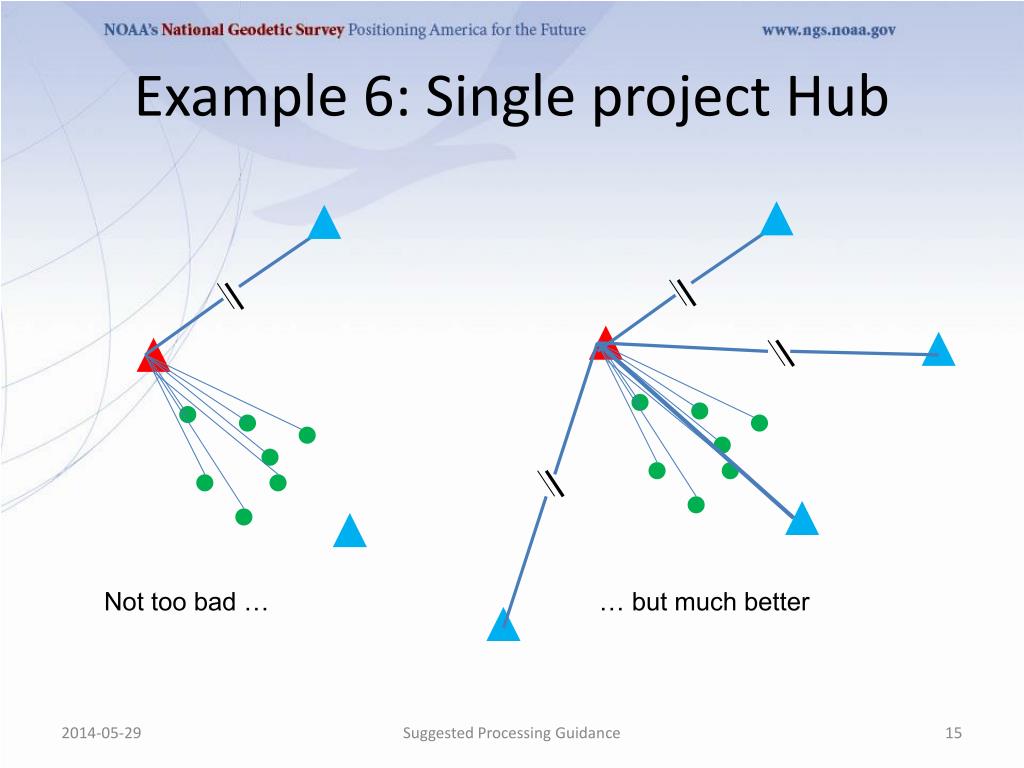 NOAA's National Geodetic Survey Positioning America for the Future www.ngs.noaa.gov

Example 6: Single project Hub

Not too bad …

… but much better

2014-05-29 Suggested Processing Guidance 15